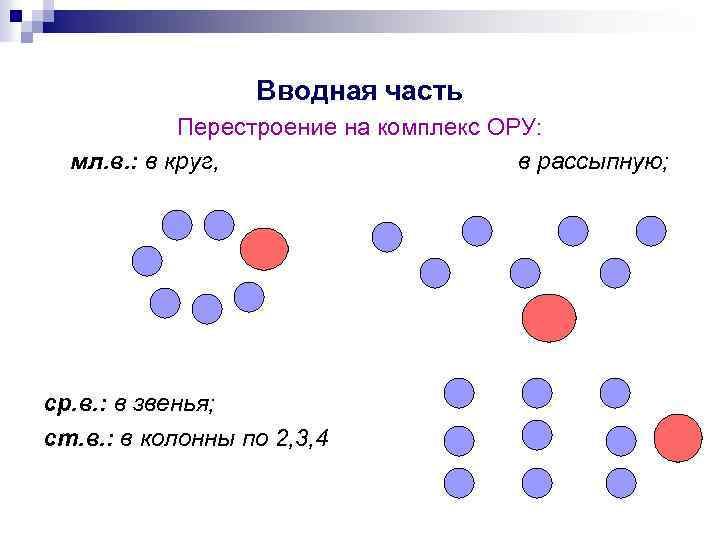 Вводная часть

Перестроение на комплекс ОРУ:

мл.в.: в круг, в рассыпную;

ср.в.: в звенья;

ст.в.: в колонны по 2,3,4